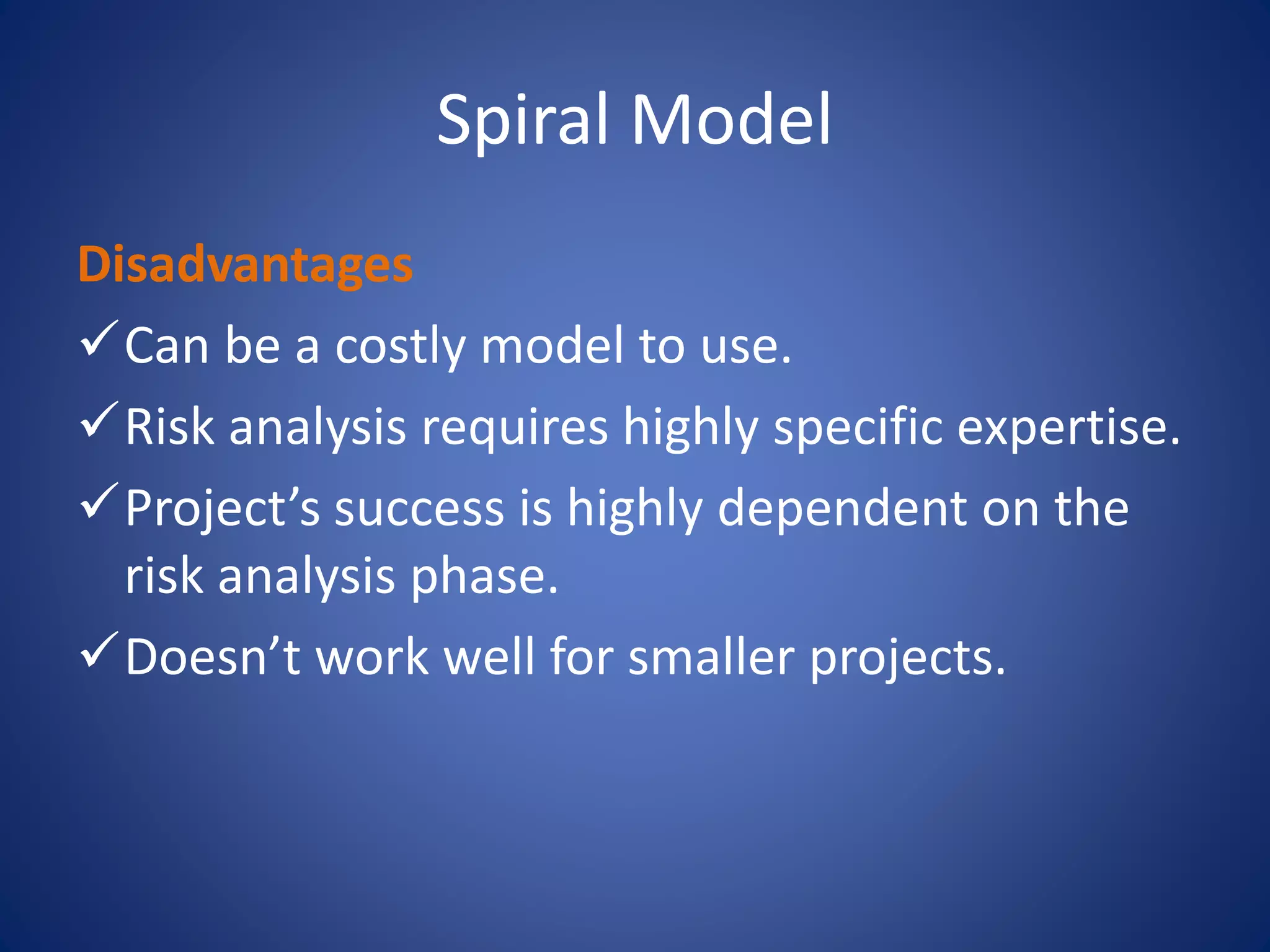 Spiral Model

Disadvantages

✓ Can be a costly model to use.

✓ Risk analysis requires highly specific expertise.

✓ Project’s success is highly dependent on the risk analysis phase.

✓ Doesn’t work well for smaller projects.